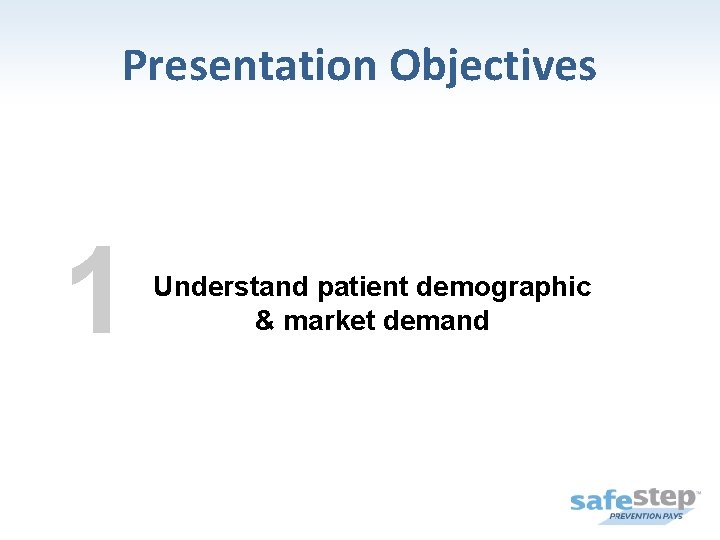 Presentation Objectives

1

Understand patient demographic & market demand

safestep™
PREVENTION PAYS